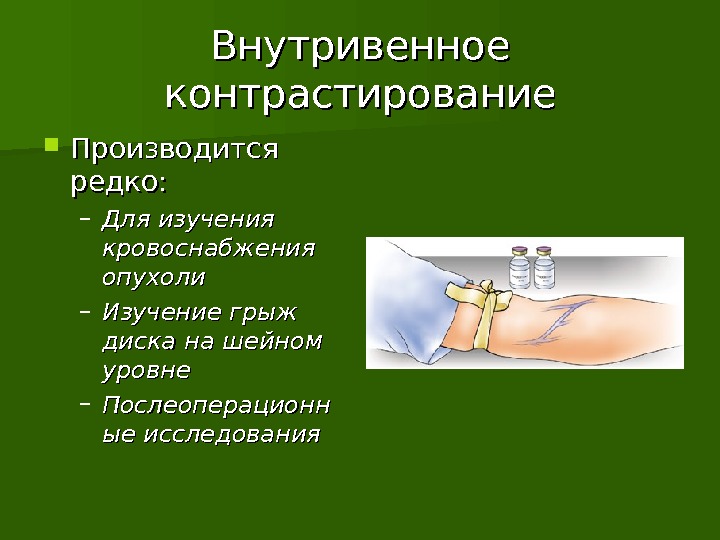 Внутривенное контрастирование

Производится редко:

– Для изучения кровоснабжения опухоли

– Изучение грыж диска на шейном уровне

– Послеоперационные исследования